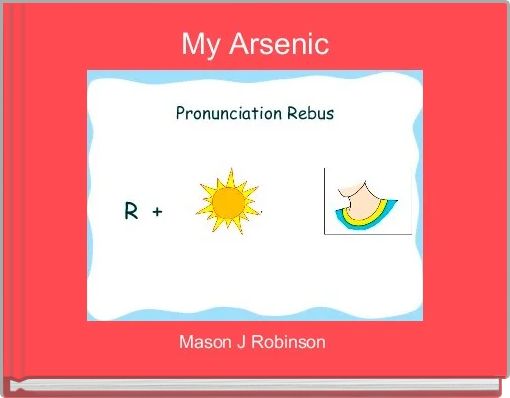 My Arsenic

Pronunciation Rebus

R +

Mason J Robinson